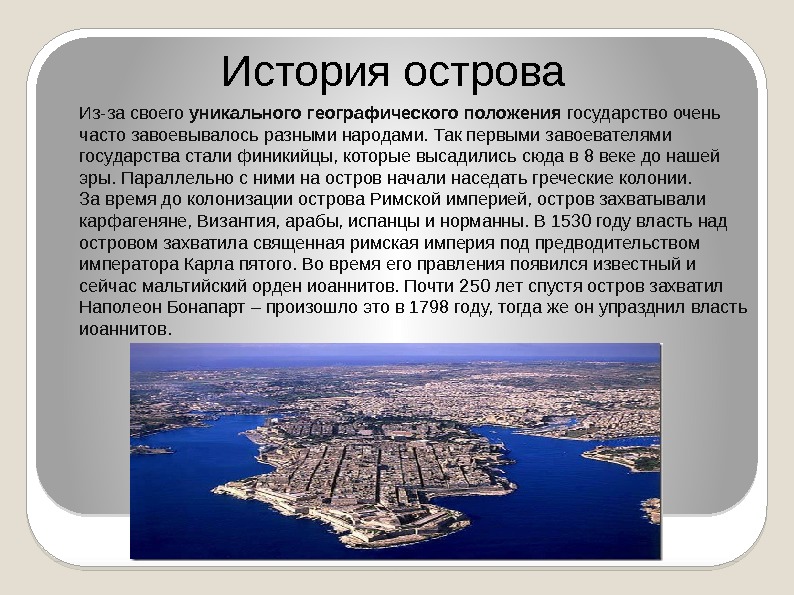 История острова

Из-за своего уникального географического положения государство очень часто завоевывалось разными народами. Так первыми завоевателями государства стали финикийцы, которые высадились сюда в 8 веке до нашей эры. Параллельно с ними на остров начали наседать греческие колонии.
За время до колонизации острова Римской империей, остров захватывали карфагеняне, Византия, арабы, испанцы и норманны. В 1530 году власть над островом захватила священная римская империя под предводительством императора Карла пятого. Во время его правления появился известный и сейчас мальтийский орден иоаннитов. Почти 250 лет спустя остров захватил Наполеон Бонапарт – произошло это в 1798 году, тогда же он упразднил власть иоаннитов.